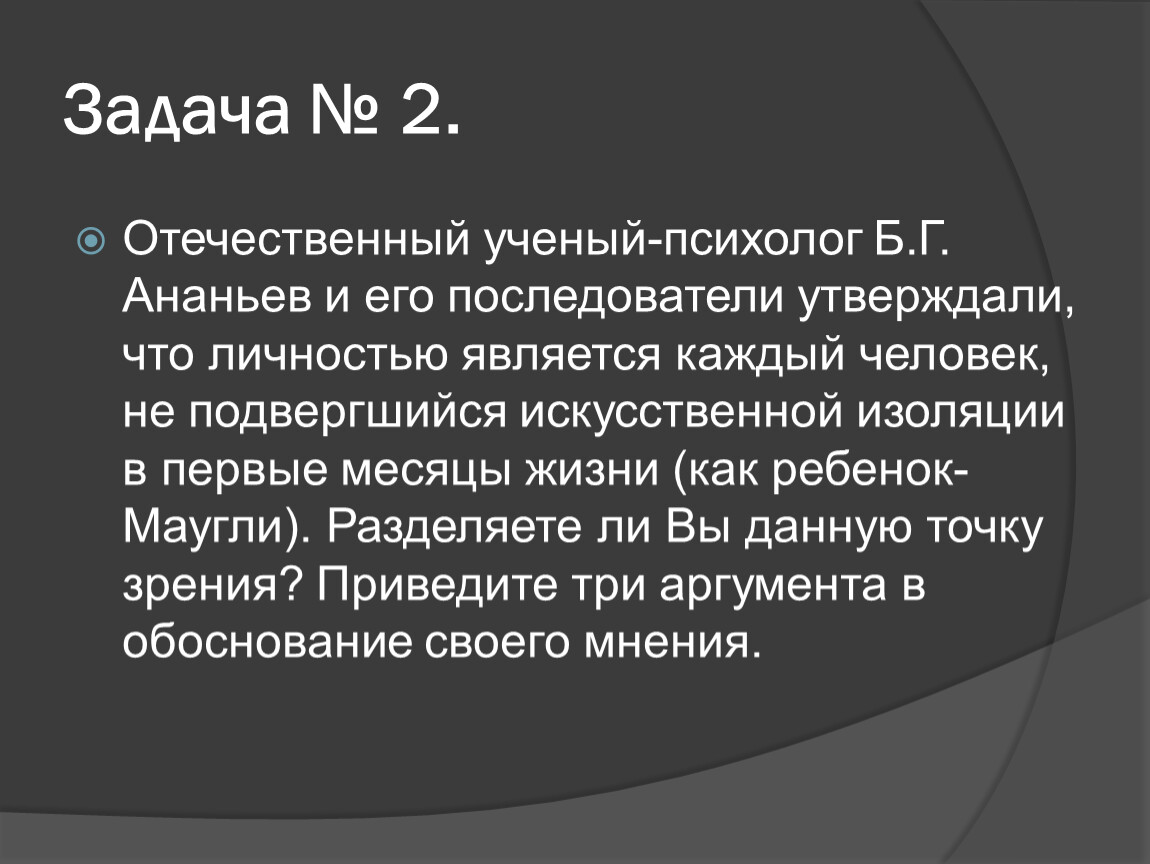 Задача № 2.

Отечественный ученый-психолог Б.Г. Ананьев и его последователи утверждали, что личностью является каждый человек, не подвергшийся искусственной изоляции в первые месяцы жизни (как ребенок-Маугли). Разделяете ли Вы данную точку зрения? Приведите три аргумента в обоснование своего мнения.